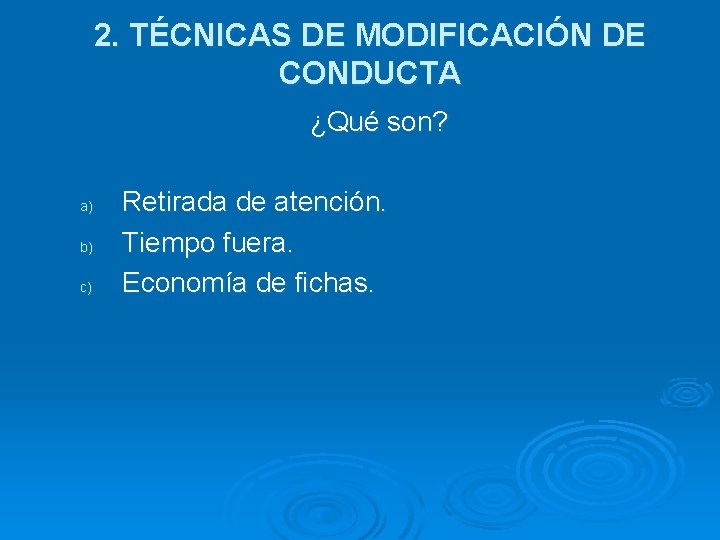 2. TÉCNICAS DE MODIFICACIÓN DE CONDUCTA

¿Qué son?

a) Retirada de atención.
b) Tiempo fuera.
c) Economía de fichas.